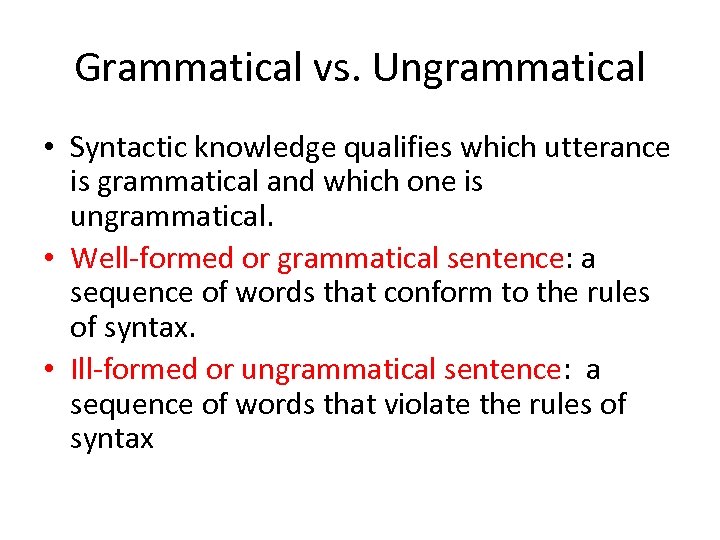 Grammatical vs. Ungrammatical

• Syntactic knowledge qualifies which utterance is grammatical and which one is ungrammatical.
• Well-formed or grammatical sentence: a sequence of words that conform to the rules of syntax.
• Ill-formed or ungrammatical sentence: a sequence of words that violate the rules of syntax